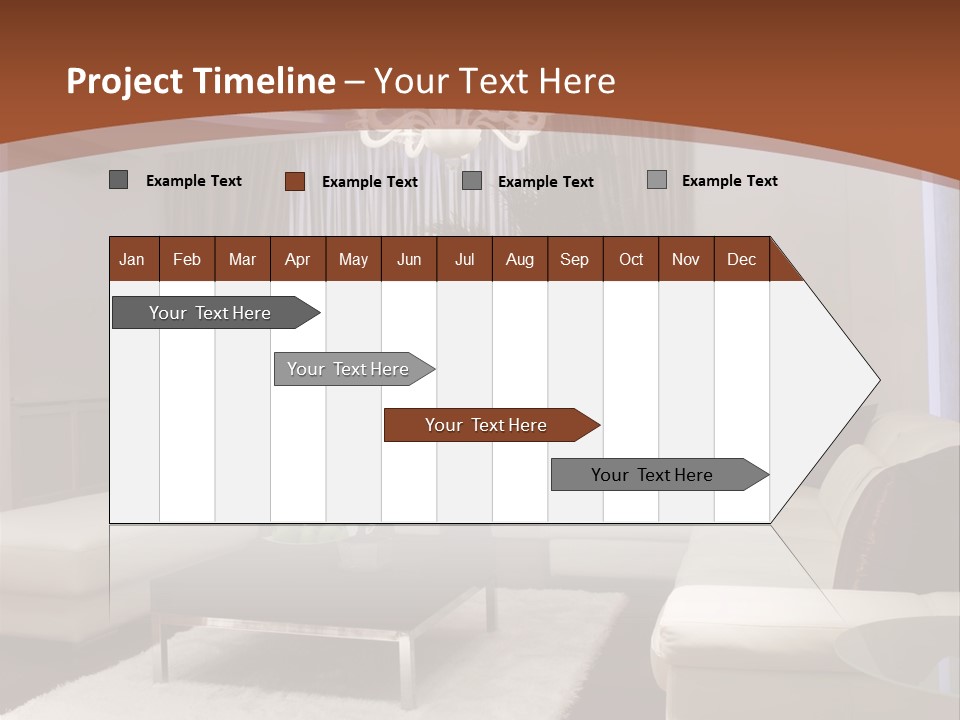 Project Timeline – Your Text Here

Example Text Example Text Example Text Example Text

| Jan | Feb | Mar | Apr | May | Jun | Jul | Aug | Sep | Oct | Nov | Dec |
|---|---|---|---|---|---|---|---|---|---|---|---|

Your Text Here

Your Text Here

Your Text Here

Your Text Here